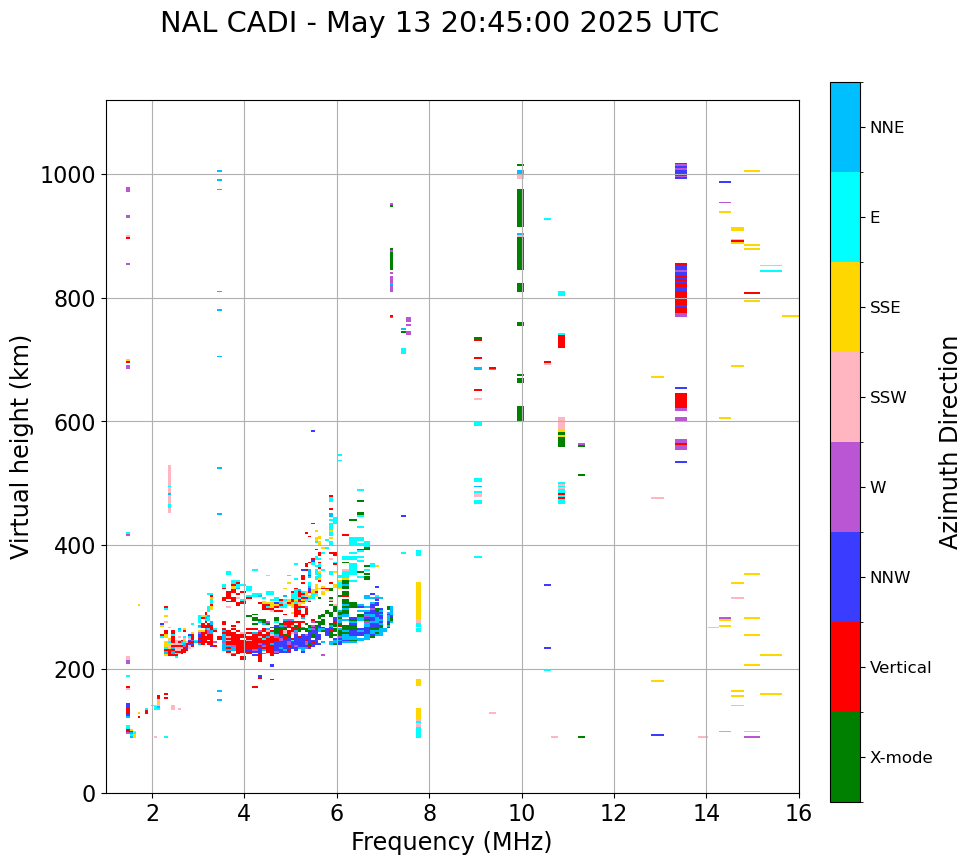 NAL CADI - May 13 20:45:00 2025 UTC

Virtual height (km)

1000
800
600
400
200
0

2 4 6 8 10 12 14 16

Frequency (MHz)

NNE
E
SSE
SSW
W
NNW
Vertical
X-mode

Azimuth Direction